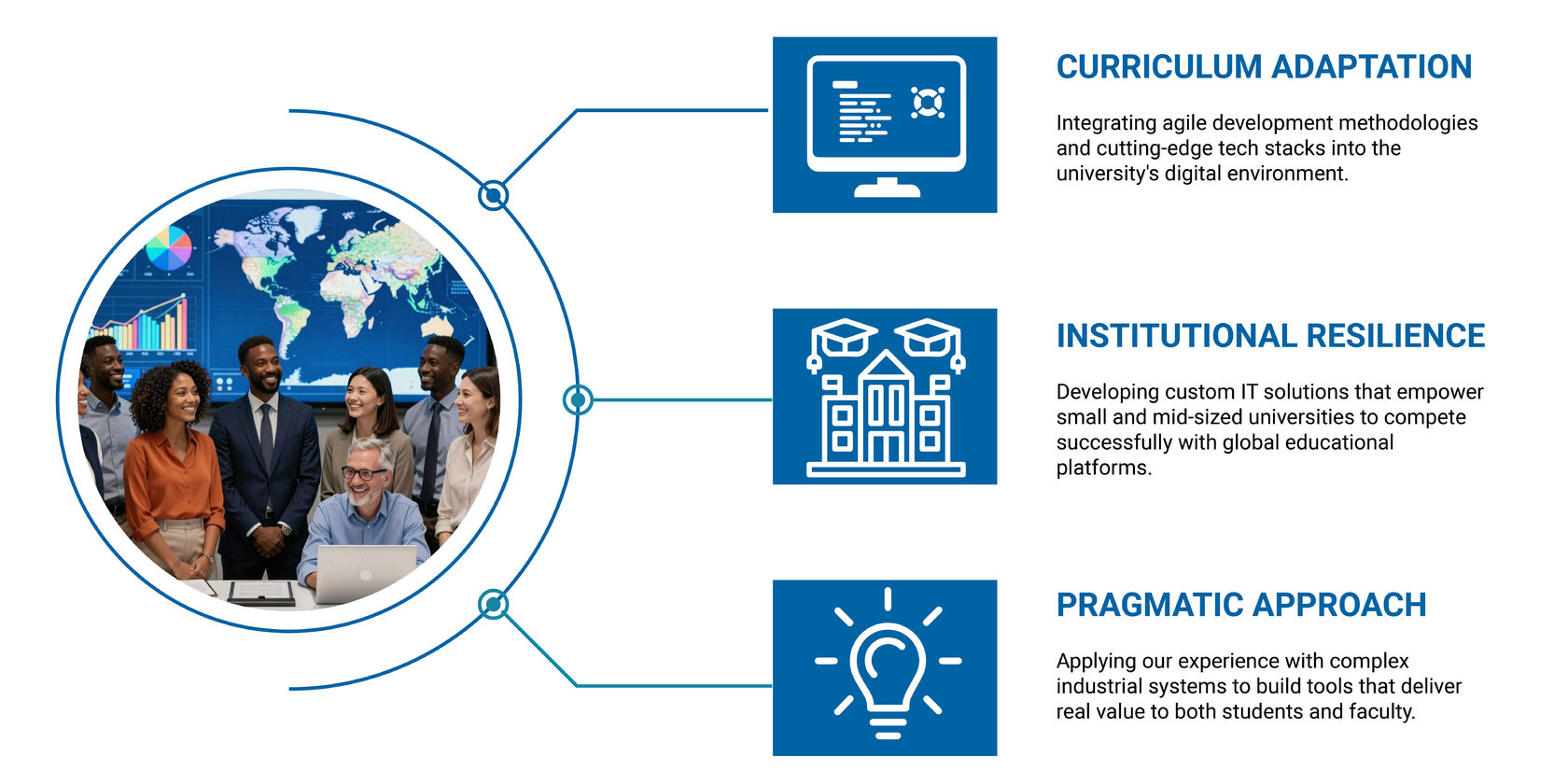 CURRICULUM ADAPTATION

Integrating agile development methodologies and cutting-edge tech stacks into the university's digital environment.

INSTITUTIONAL RESILIENCE

Developing custom IT solutions that empower small and mid-sized universities to compete successfully with global educational platforms.

PRAGMATIC APPROACH

Applying our experience with complex industrial systems to build tools that deliver real value to both students and faculty.